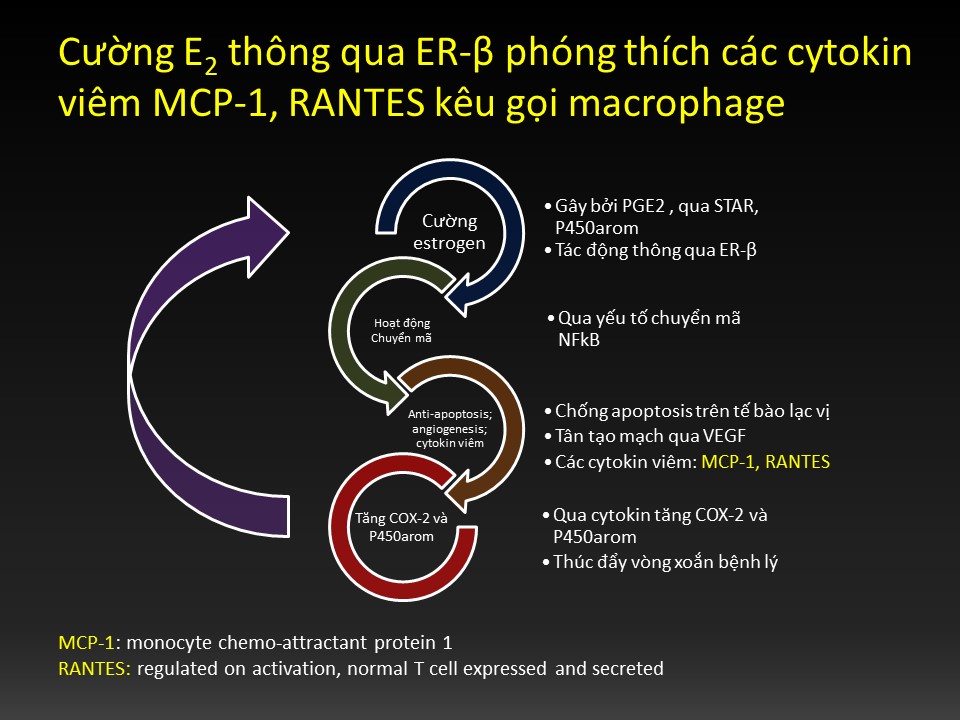 Cường $E_2$ thông qua ER-β phóng thích các cytokin viêm MCP-1, RANTES kêu gọi macrophage

Cường estrogen

• Gây bởi PGE2 , qua STAR, P450arom
• Tác động thông qua ER-β

Hoạt động Chuyển mã

• Qua yếu tố chuyển mã NFkB

Anti-apoptosis; angiogenesis; cytokin viêm

• Chống apoptosis trên tế bào lạc vị
• Tân tạo mạch qua VEGF
• Các cytokin viêm: MCP-1, RANTES

Tăng COX-2 và P450arom

• Qua cytokin tăng COX-2 và P450arom
• Thúc đẩy vòng xoắn bệnh lý

MCP-1: monocyte chemo-attractant protein 1
RANTES: regulated on activation, normal T cell expressed and secreted